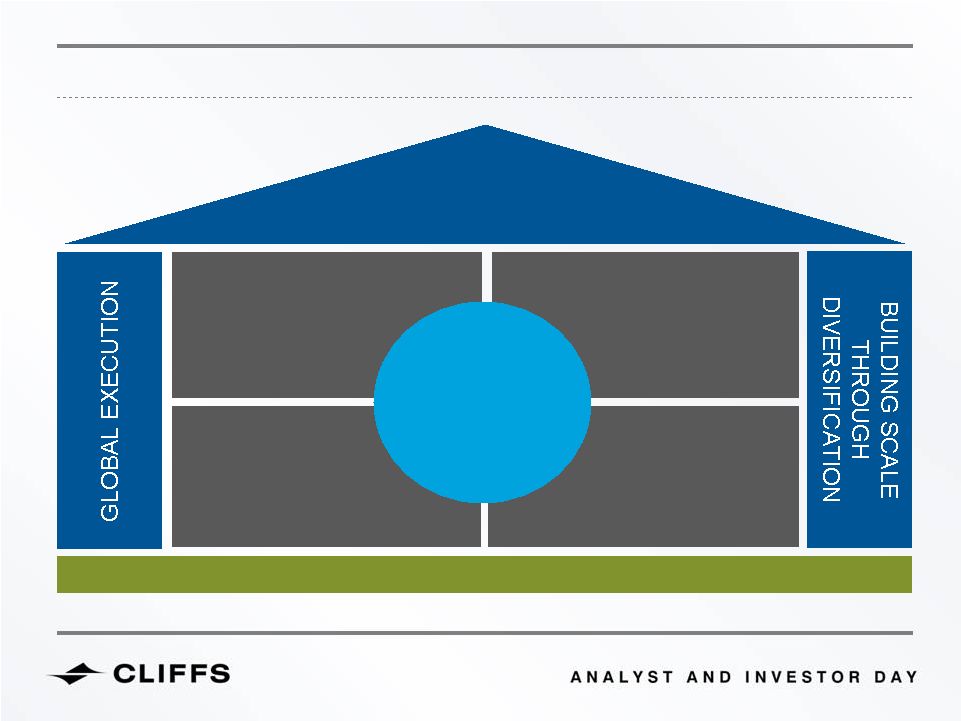 GLOBAL EXECUTION

BUILDING SCALE THROUGH DIVERSIFICATION

CLIFFS

ANALYST AND INVESTOR DAY